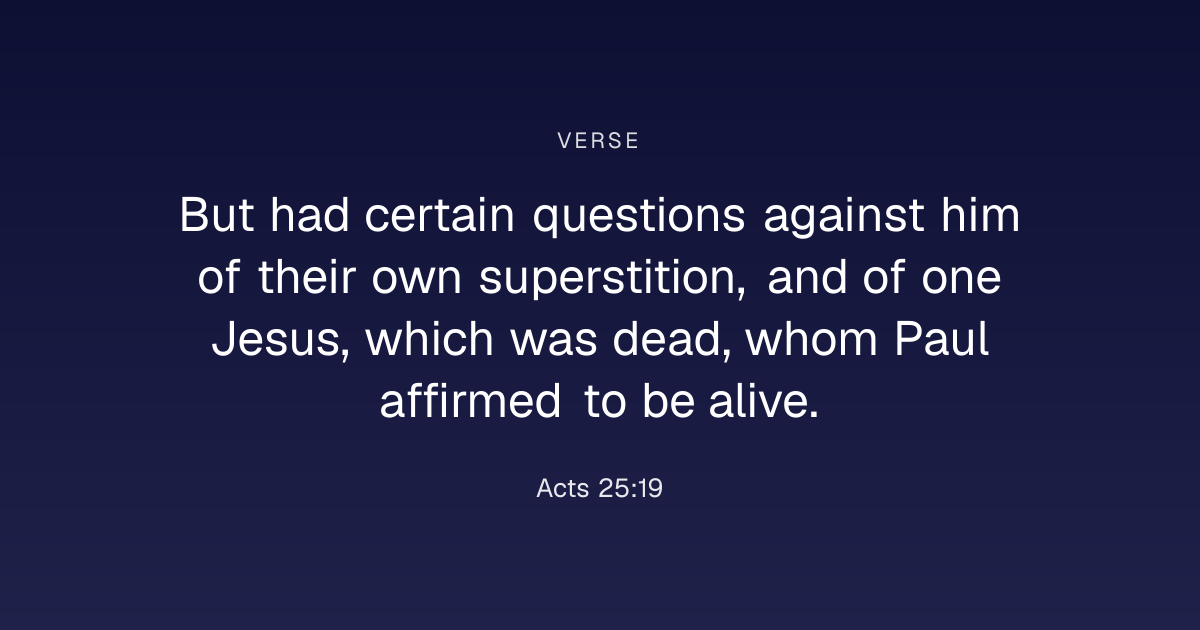 VERSE

But had certain questions against him of their own superstition, and of one Jesus, which was dead, whom Paul affirmed to be alive.

Acts 25:19